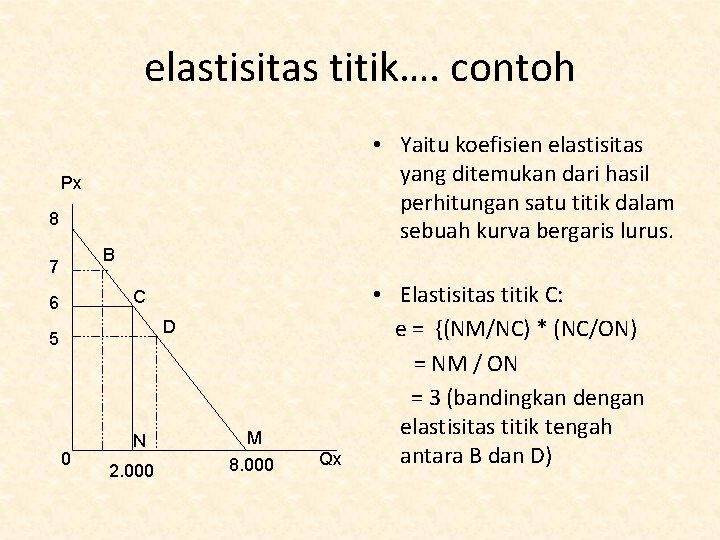 elastisitas titik…. contoh

Px
8
7
6
5
0
B
C
D
N
M
2.000
8.000
Qx

• Yaitu koefisien elastisitas yang ditemukan dari hasil perhitungan satu titik dalam sebuah kurva bergaris lurus.

• Elastisitas titik C:
e = {(NM/NC) * (NC/ON)
= NM / ON
= 3 (bandingkan dengan elastisitas titik tengah antara B dan D)